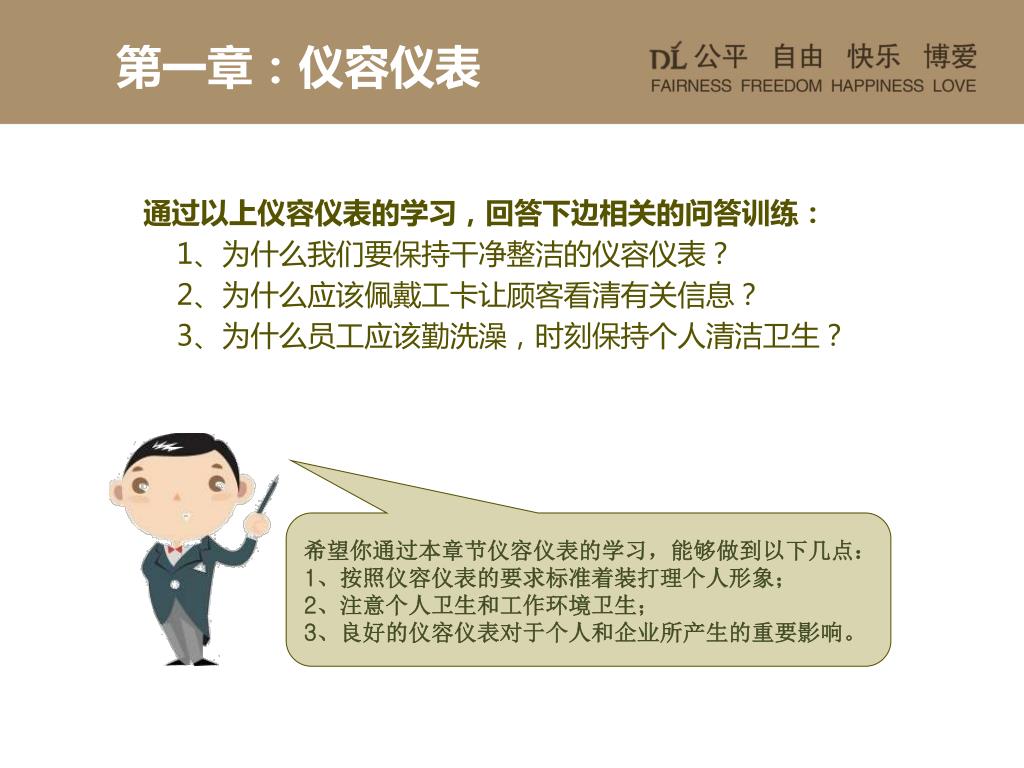 第一章：仪容仪表

DL 公平 自由 快乐 博爱
FAIRNESS FREEDOM HAPPINESS LOVE

通过以上仪容仪表的学习，回答下边相关的问答训练：
1、为什么我们要保持干净整洁的仪容仪表？
2、为什么应该佩戴工卡让顾客看清有关信息？
3、为什么员工应该勤洗澡，时刻保持个人清洁卫生？

希望你通过本章节仪容仪表的学习，能够做到以下几点：
1、按照仪容仪表的要求标准着装打理个人形象；
2、注意个人卫生和工作环境卫生；
3、良好的仪容仪表对于个人和企业所产生的重要影响。